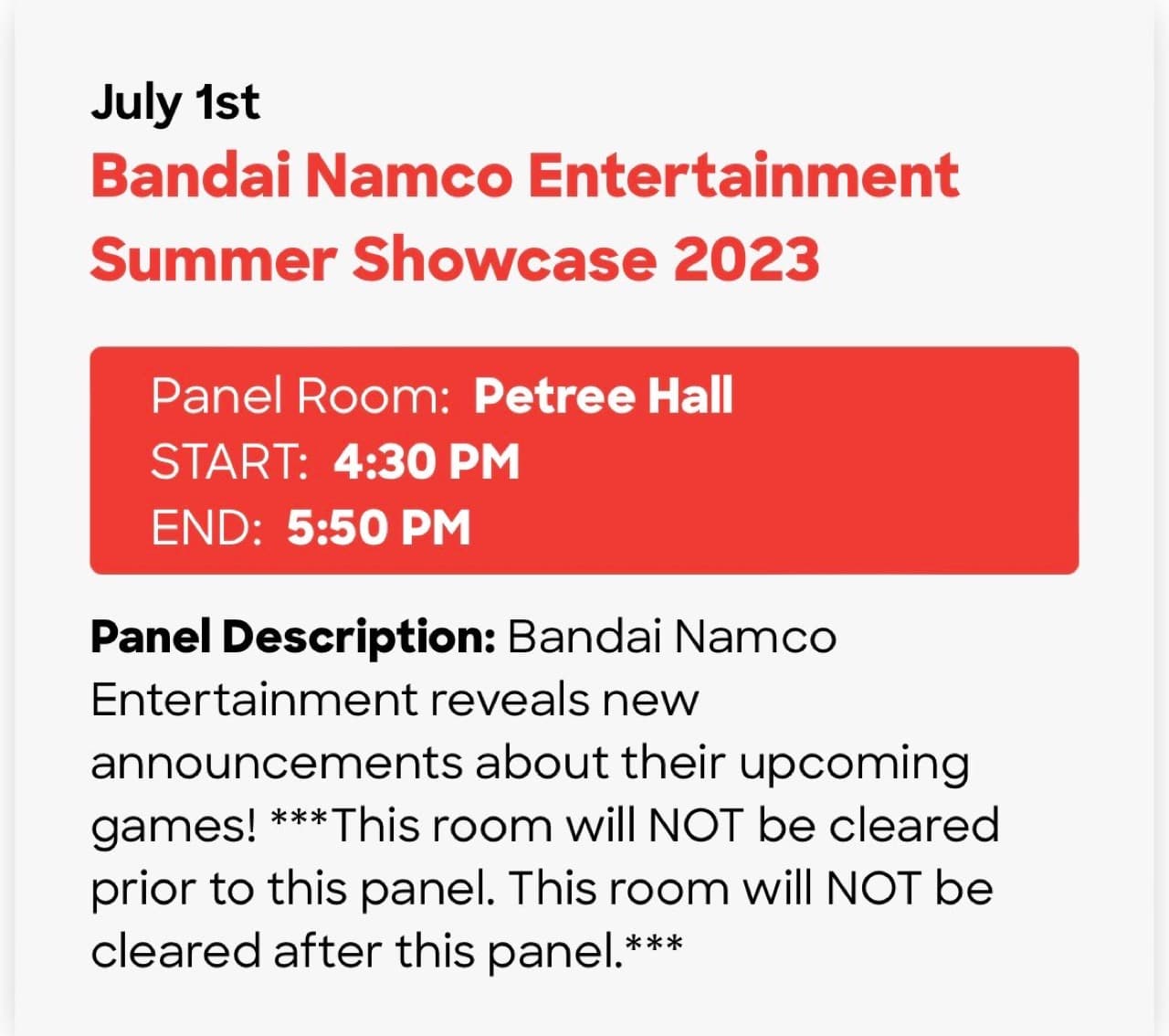 July 1st
Bandai Namco Entertainment Summer Showcase 2023

Panel Room: Petree Hall
START: 4:30 PM
END: 5:50 PM

Panel Description: Bandai Namco Entertainment reveals new announcements about their upcoming games! ***This room will NOT be cleared prior to this panel. This room will NOT be cleared after this panel.***